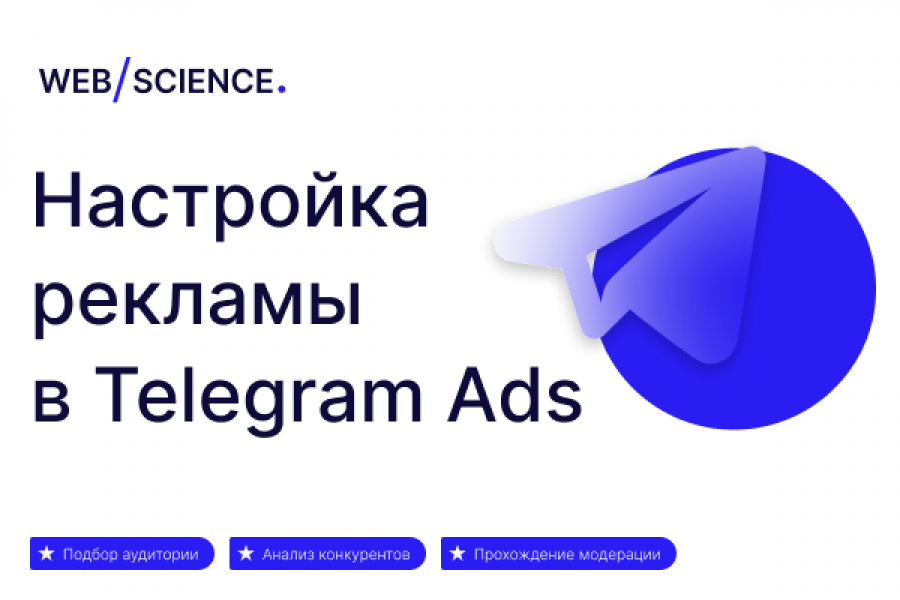 WEB/SCIENCE.

Настройка рекламы в Telegram Ads

★ Подбор аудитории ★ Анализ конкурентов ★ Прохождение модерации